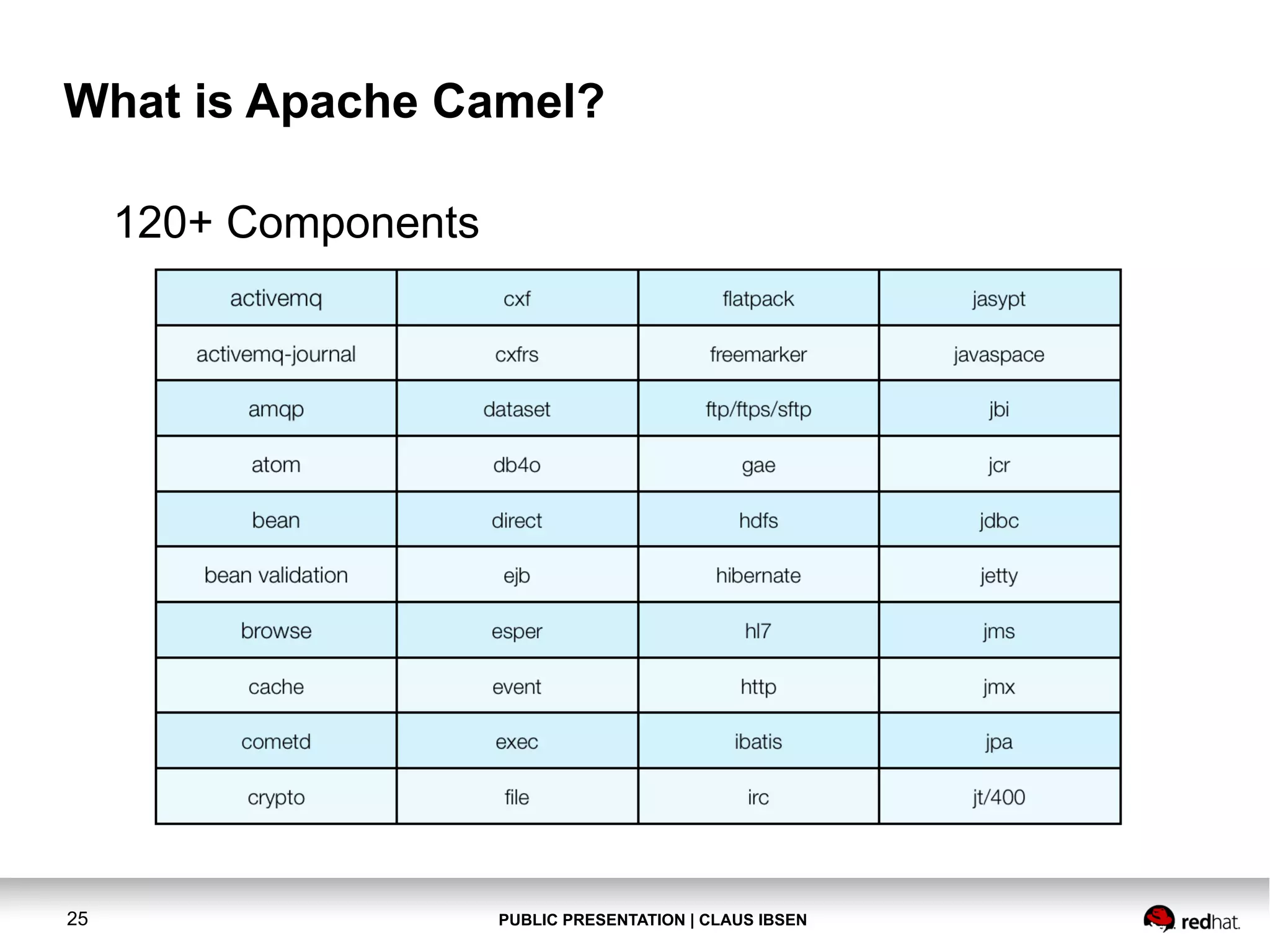 What is Apache Camel?

120+ Components

| activemq | cxf | flatpack | jasypt |
|---|---|---|---|
| activemq-journal | cxfrs | freemarker | javaspace |
| amqp | dataset | ftp/ftps/sftp | jbi |
| atom | db4o | gae | jcr |
| bean | direct | hdfs | jdbc |
| bean validation | ejb | hibernate | jetty |
| browse | esper | hl7 | jms |
| cache | event | http | jmx |
| cometd | exec | ibatis | jpa |
| crypto | file | irc | jt/400 |

25

PUBLIC PRESENTATION | CLAUS IBSEN

redhat.